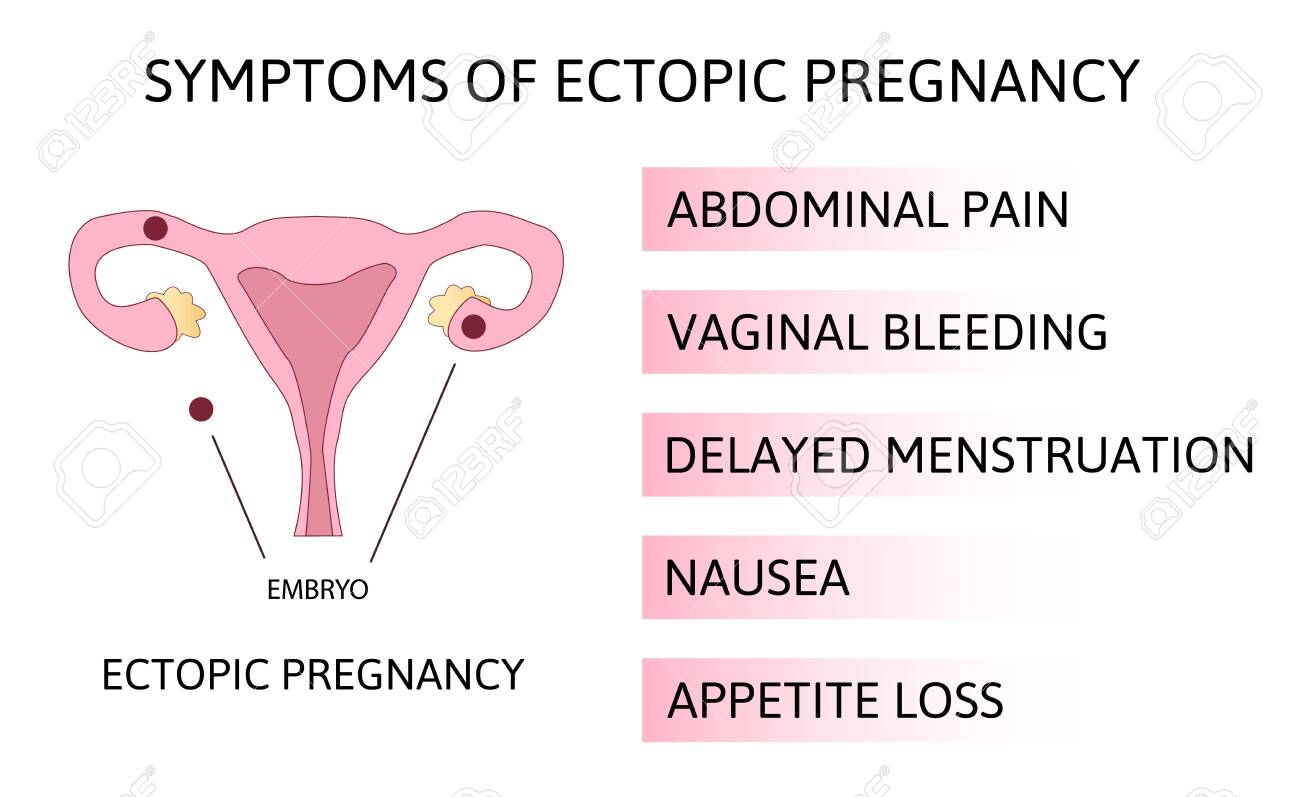 SYMPTOMS OF ECTOPIC PREGNANCY

EMBRYO

ECTOPIC PREGNANCY

ABDOMINAL PAIN

VAGINAL BLEEDING

DELAYED MENSTRUATION

NAUSEA

APPETITE LOSS

123RF